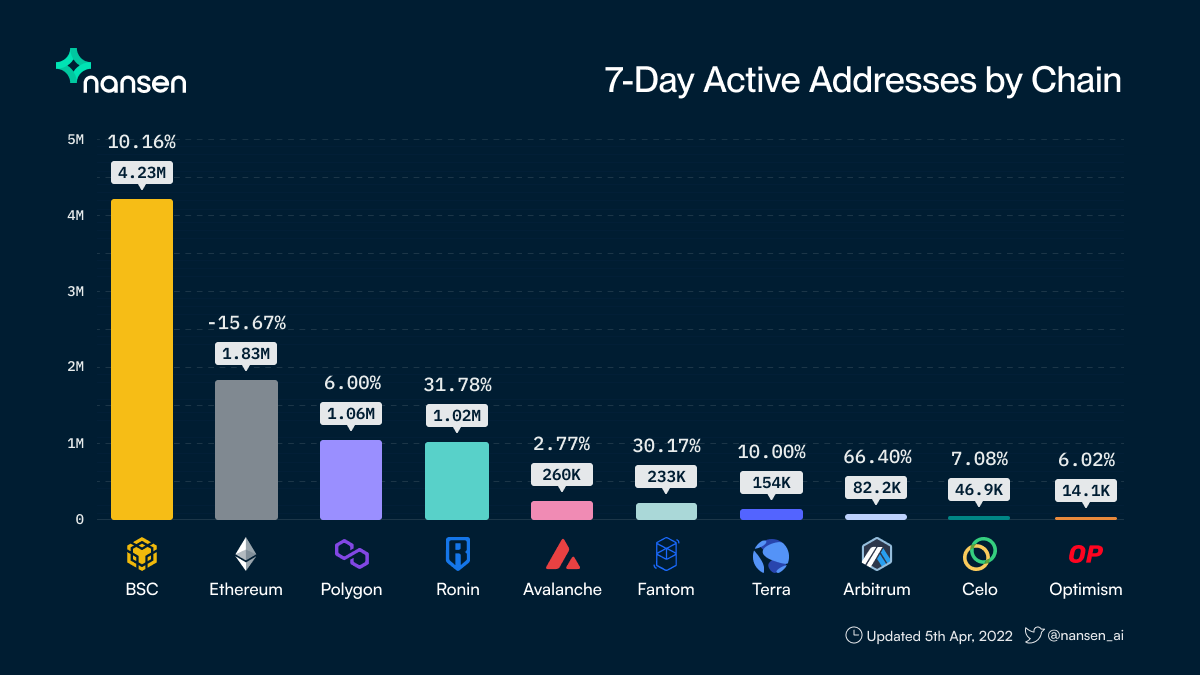 nansen

7-Day Active Addresses by Chain

5M
4M
3M
2M
1M
0

10.16%
4.23M
BSC

-15.67%
1.83M
Ethereum

6.00%
1.06M
Polygon

31.78%
1.02M
Ronin

2.77%
260K
Avalanche

30.17%
233K
Fantom

10.00%
154K
Terra

66.40%
82.2K
Arbitrum

7.08%
46.9K
Celo

6.02%
14.1K
OP
Optimism

Updated 5th Apr, 2022 @nansen_ai